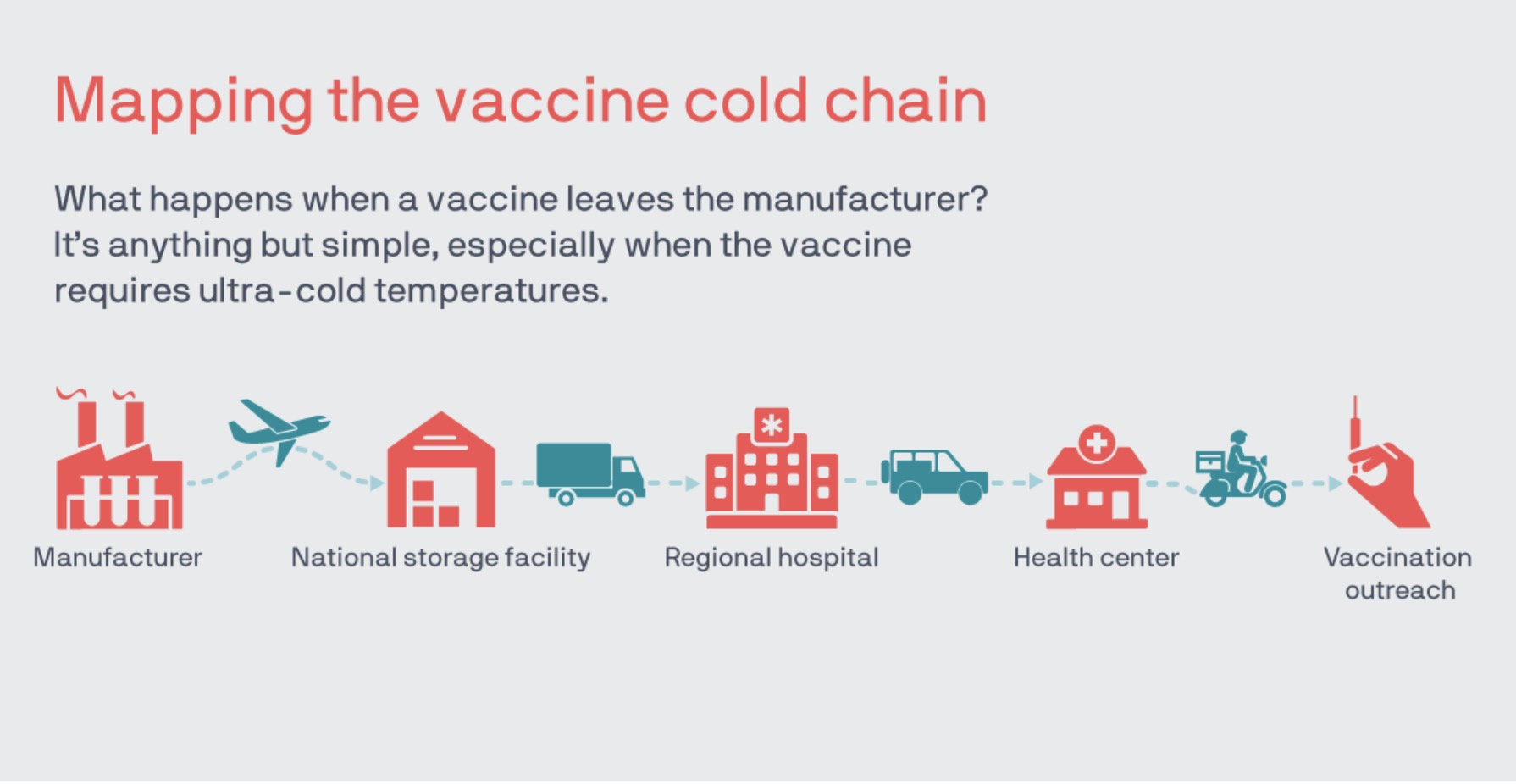 Mapping the vaccine cold chain

What happens when a vaccine leaves the manufacturer? It's anything but simple, especially when the vaccine requires ultra-cold temperatures.

Manufacturer

National storage facility

Regional hospital

Health center

Vaccination outreach